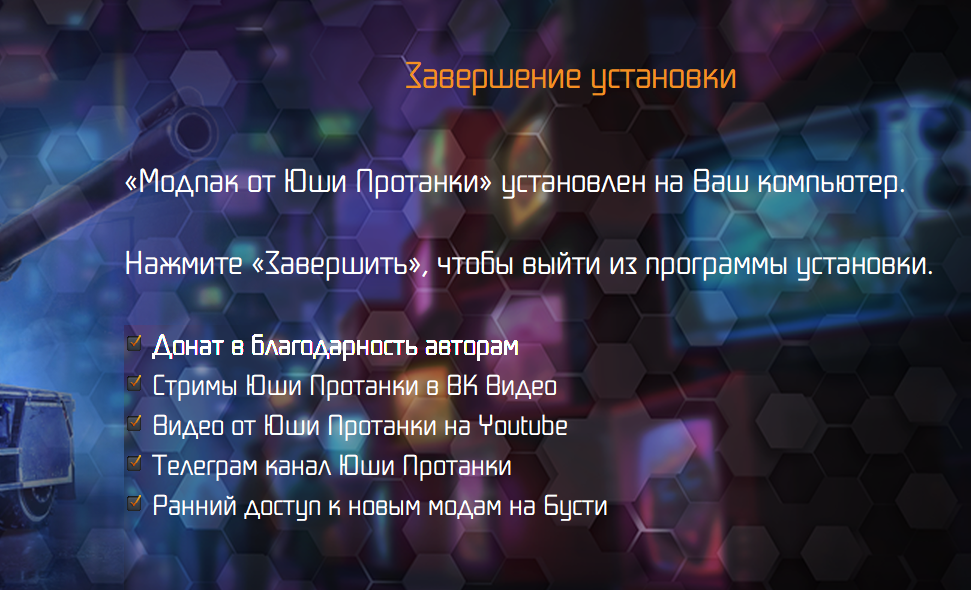 Завершение установки

«Модпак от Юши Протанки» установлен на Ваш компьютер.

Нажмите «Завершить», чтобы выйти из программы установки.

Донат в благодарность авторам
Стримы Юши Протанки в ВК Видео
Видео от Юши Протанки на Youtube
Телеграм канал Юши Протанки
Ранний доступ к новым модам на Бусти